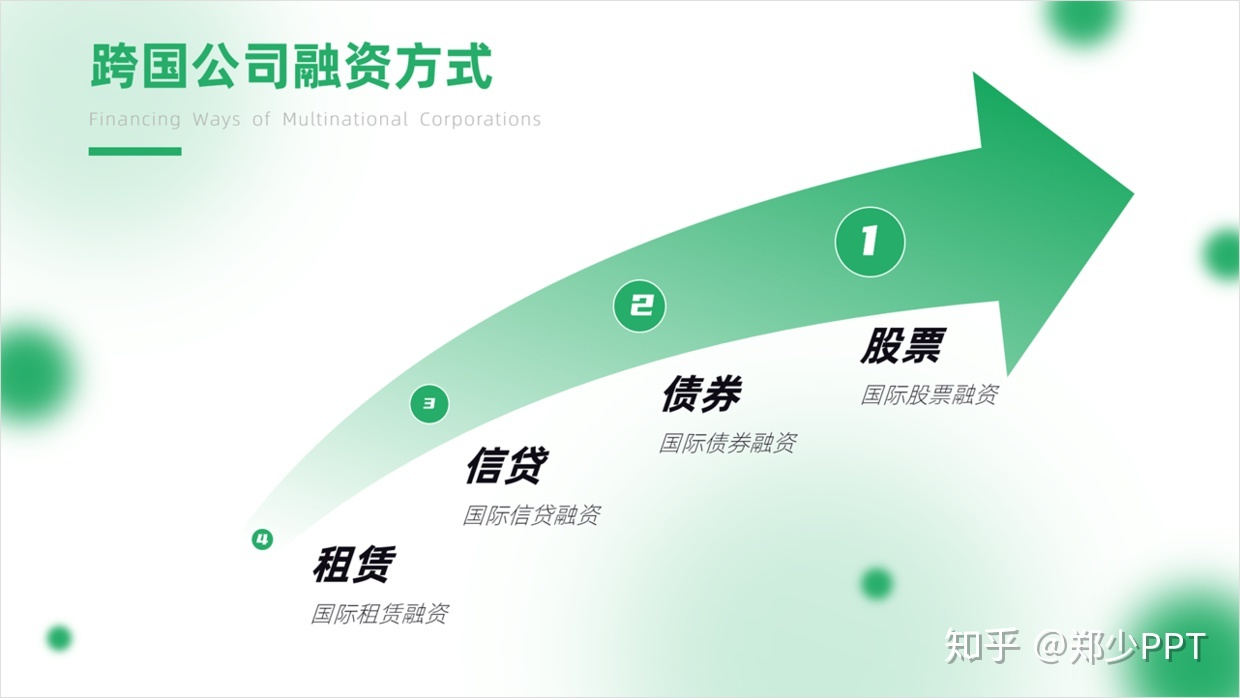 跨国公司融资方式

Financing Ways of Multinational Corporations

1

股票

国际股票融资

2

债券

国际债券融资

3

信贷

国际信贷融资

4

租赁

国际租赁融资

知乎 @郑少PPT